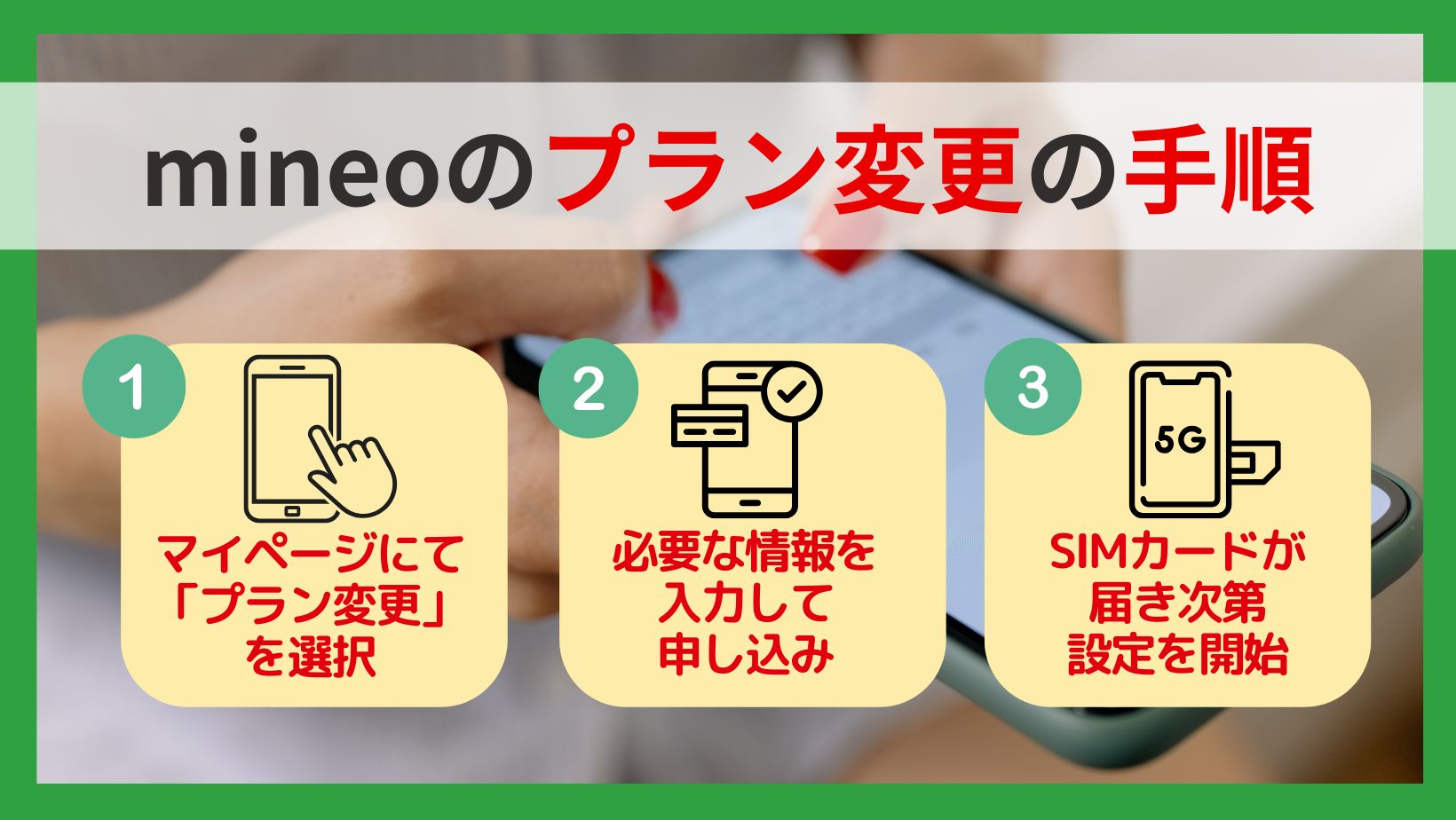 mineoのプラン変更の手順

1
マイページにて「プラン変更」を選択

2
必要な情報を入力して申し込み

3
5G
SIMカードが届き次第設定を開始